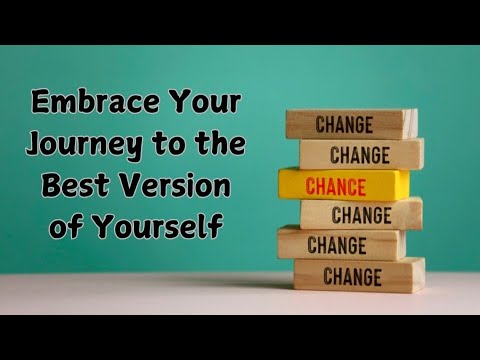 Embrace Your Journey to the Best Version of Yourself

CHANGE
CHANGE
CHANCE
CHANGE
CHANGE
CHANGE